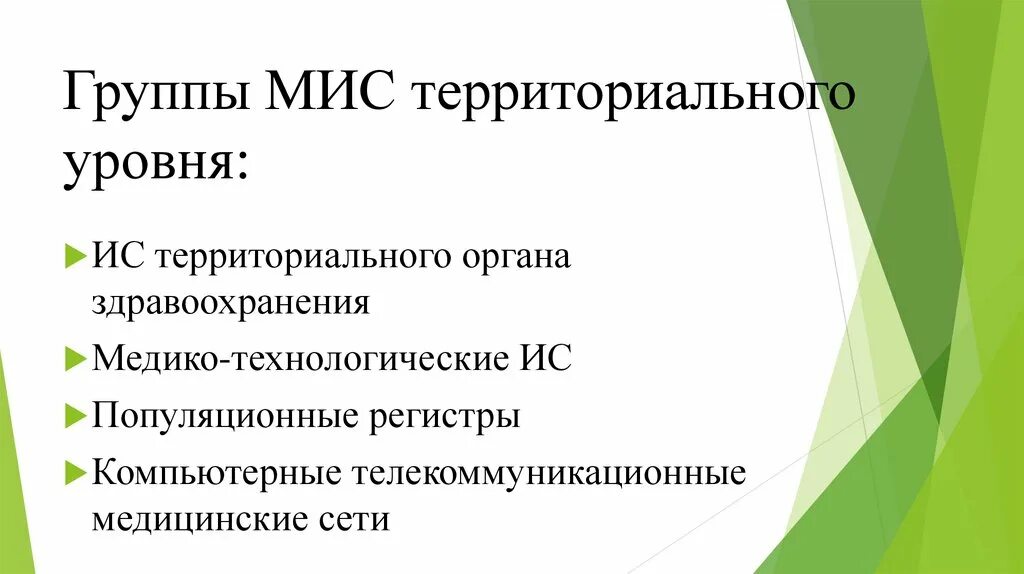 Группы МИС территориального уровня:

ИС территориального органа здравоохранения

Медико-технологические ИС

Популяционные регистры

Компьютерные телекоммуникационные медицинские сети